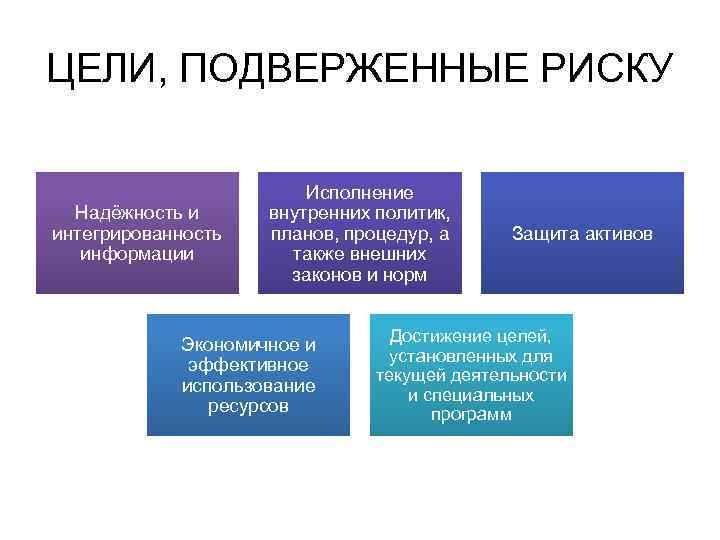 ЦЕЛИ, ПОДВЕРЖЕННЫЕ РИСКУ

Надёжность и интегрированность информации

Исполнение внутренних политик, планов, процедур, а также внешних законов и норм

Защита активов

Экономичное и эффективное использование ресурсов

Достижение целей, установленных для текущей деятельности и специальных программ